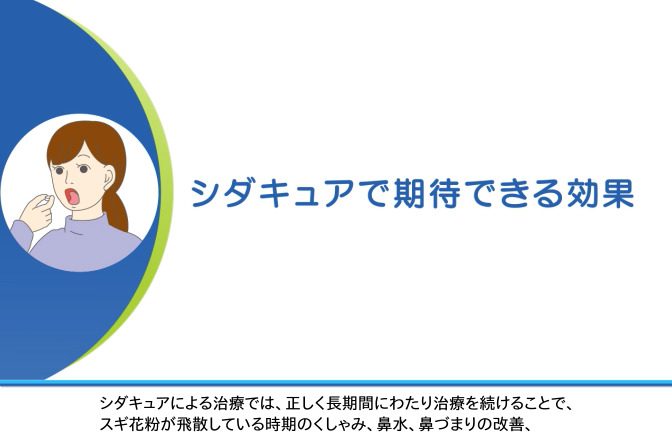 シダキュアで期待できる効果

シダキュアによる治療では、正しく長期間にわたり治療を続けることで、スギ花粉が飛散している時期のくしゃみ、鼻水、鼻づまりの改善、